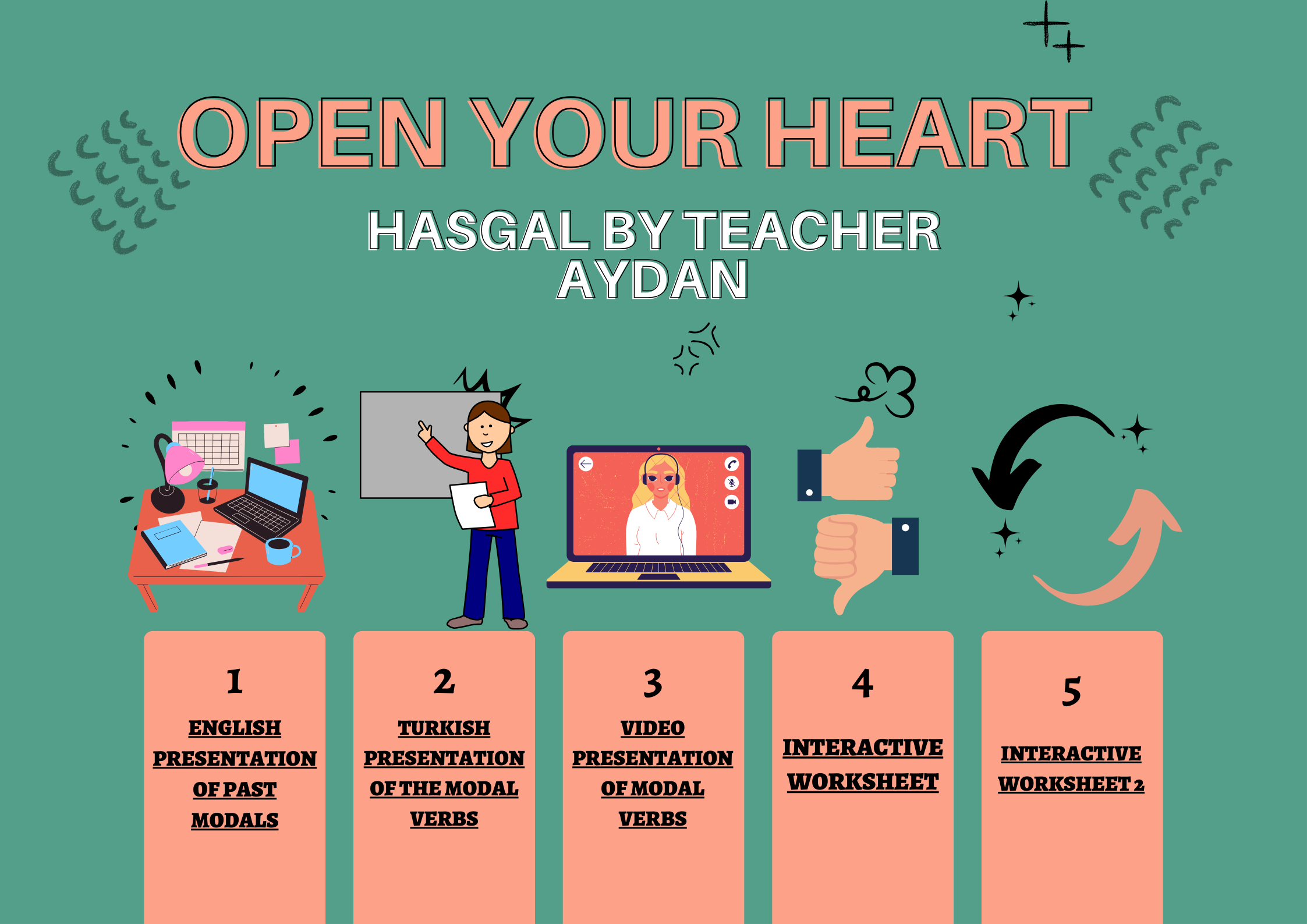 OPEN YOUR HEART

HASGAL BY TEACHER AYDAN

1

ENGLISH PRESENTATION OF PAST MODALS

2

TURKISH PRESENTATION OF THE MODAL VERBS

3

VIDEO PRESENTATION OF MODAL VERBS

4

INTERACTIVE WORKSHEET

5

INTERACTIVE WORKSHEET 2